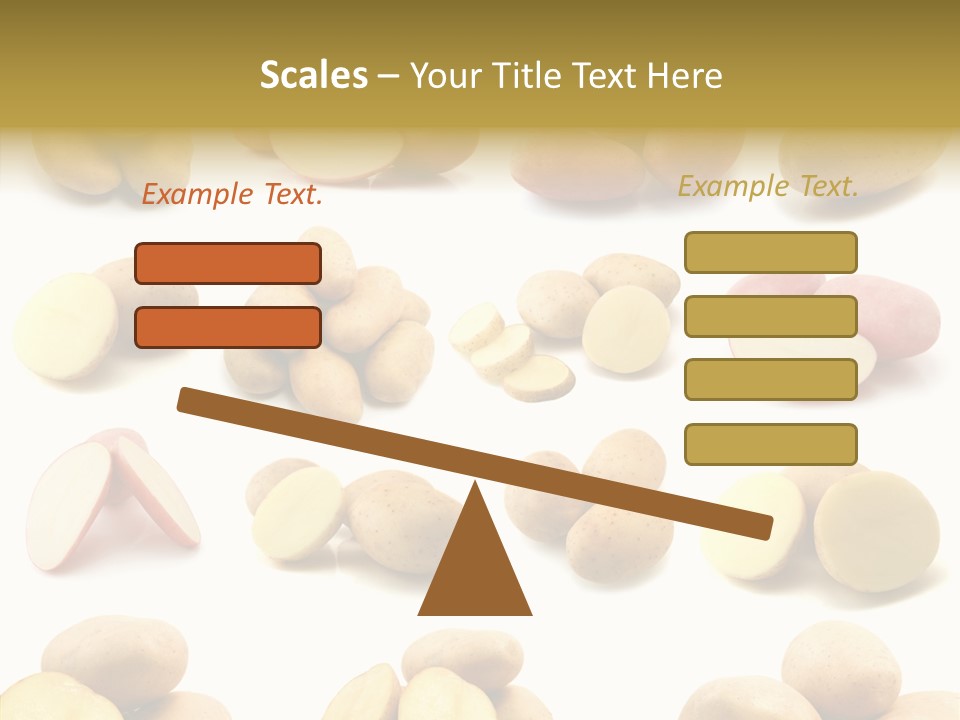 Scales – Your Title Text Here

Example Text.

Example Text.